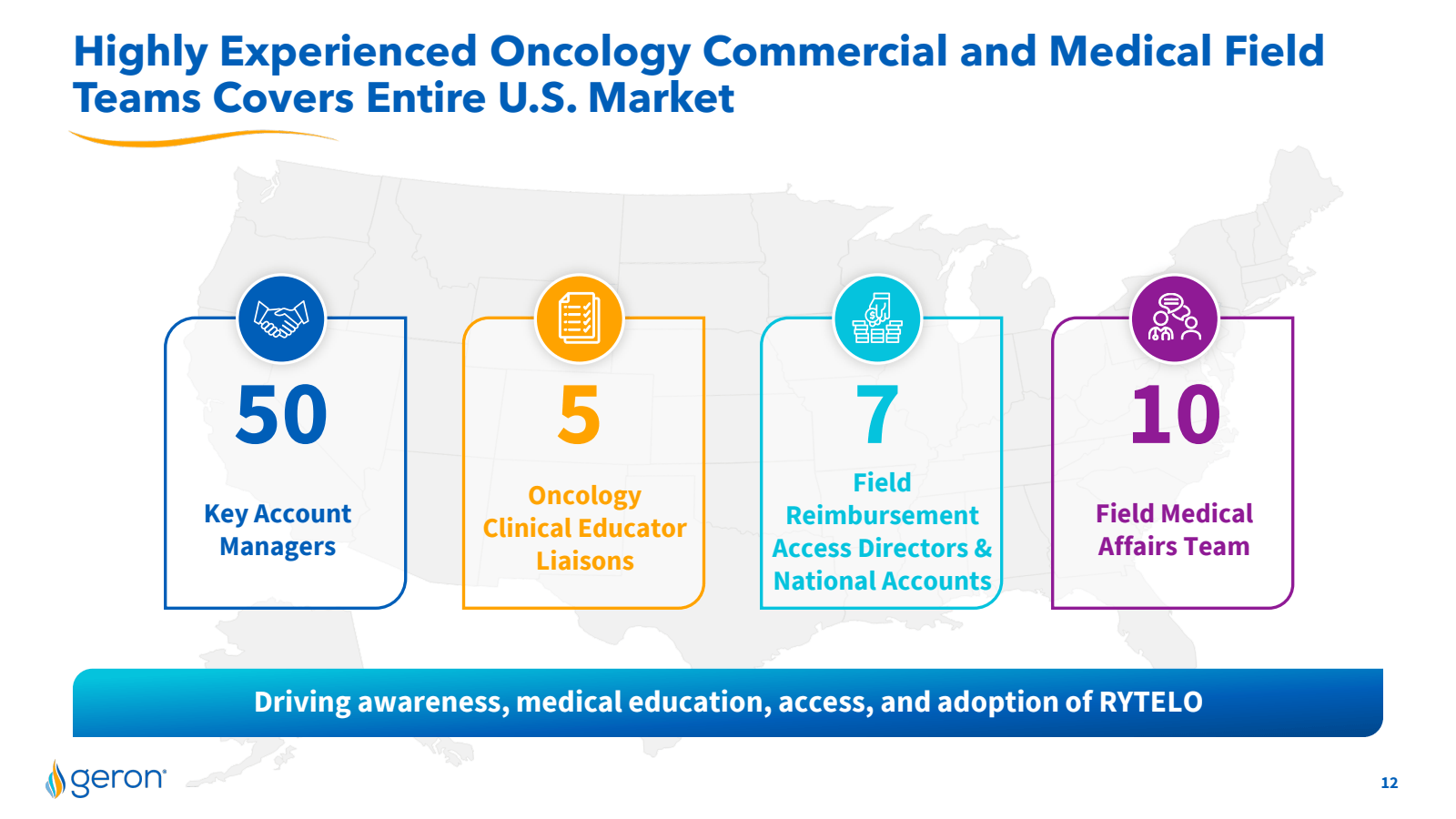 Highly Experienced Oncology Commercial and Medical Field Teams Covers Entire U.S. Market

50

Key Account Managers

5

Oncology Clinical Educator Liaisons

7

Field Reimbursement Access Directors & National Accounts

10

Field Medical Affairs Team

Driving awareness, medical education, access, and adoption of RYTELO

geron

12